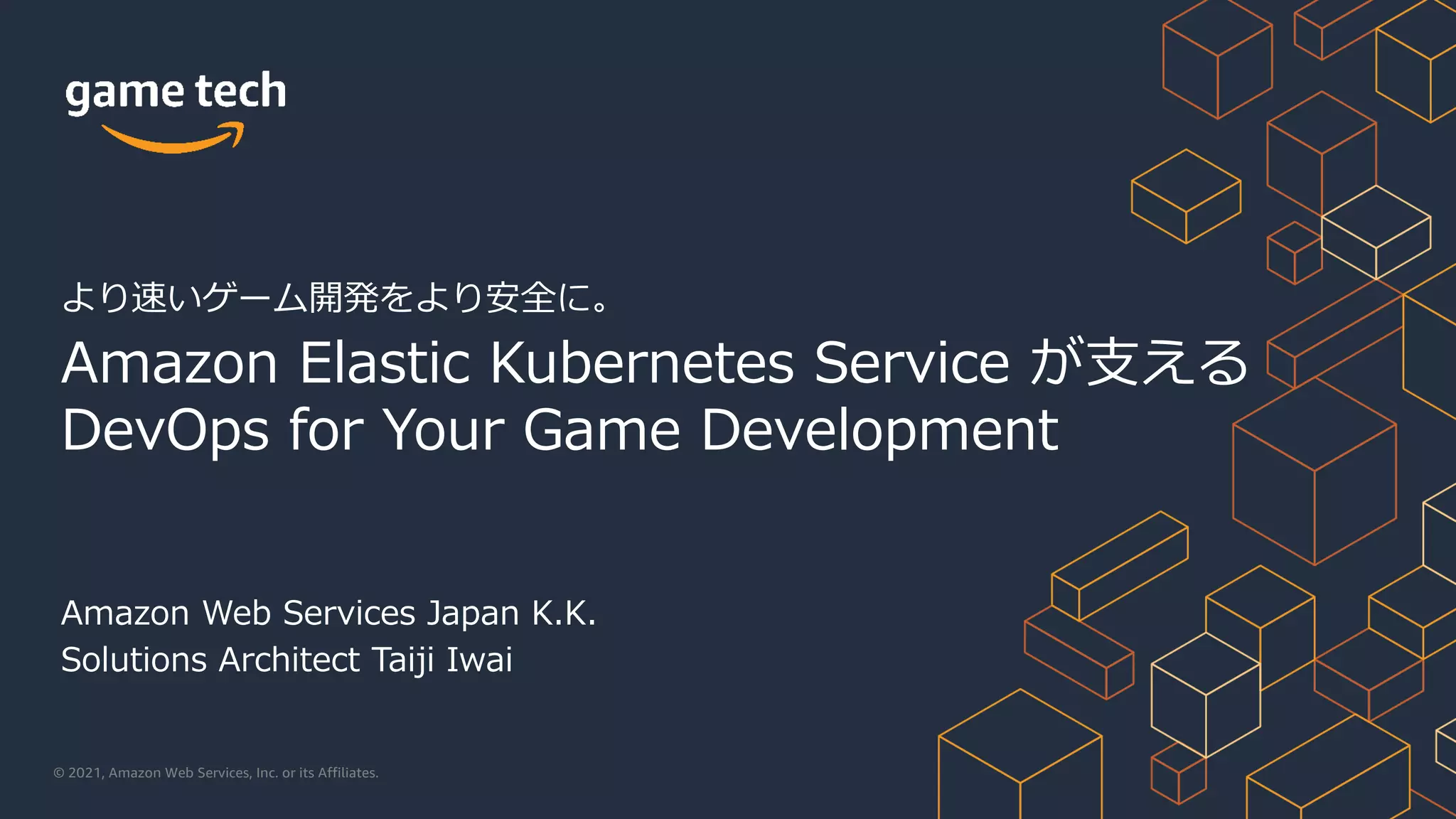 game tech

より速いゲーム開発をより安全に。

Amazon Elastic Kubernetes Service が支える DevOps for Your Game Development

Amazon Web Services Japan K.K.
Solutions Architect Taiji Iwai

© 2021, Amazon Web Services, Inc. or its Affiliates.